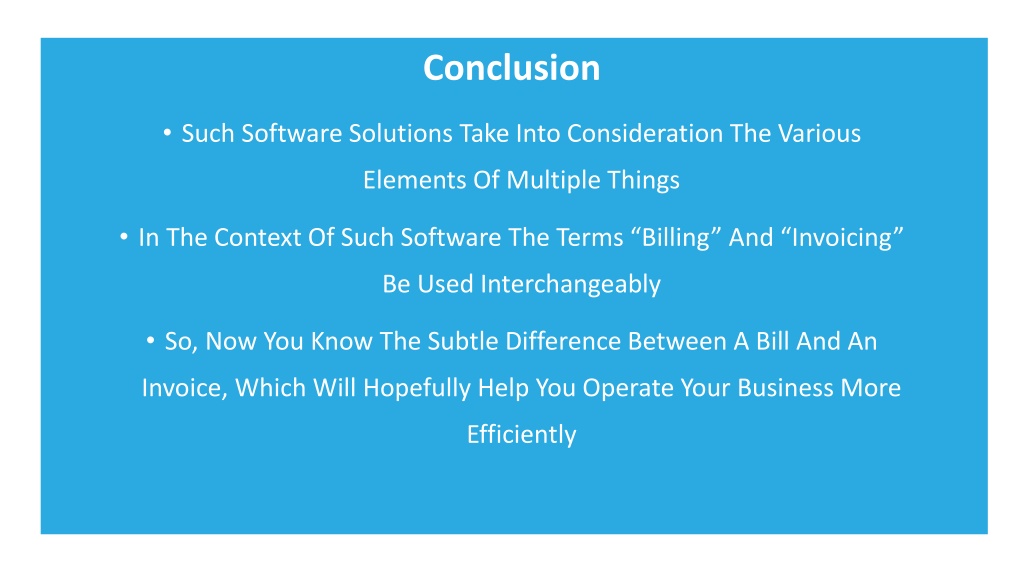 Conclusion

• Such Software Solutions Take Into Consideration The Various Elements Of Multiple Things

• In The Context Of Such Software The Terms “Billing” And “Invoicing” Be Used Interchangeably

• So, Now You Know The Subtle Difference Between A Bill And An Invoice, Which Will Hopefully Help You Operate Your Business More Efficiently